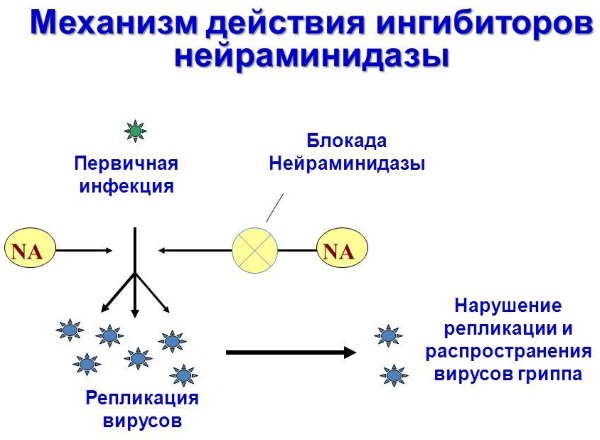 Механизм действия ингибиторов нейраминидазы

Первичная инфекция

Блокада Нейраминидазы

NA

NA

Репликация вирусов

Нарушение репликации и распространения вирусов гриппа